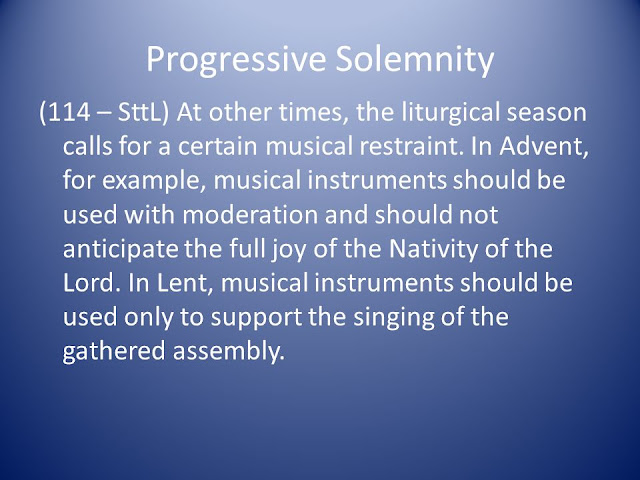 Progressive Solemnity

(114 – SttL) At other times, the liturgical season calls for a certain musical restraint. In Advent, for example, musical instruments should be used with moderation and should not anticipate the full joy of the Nativity of the Lord. In Lent, musical instruments should be used only to support the singing of the gathered assembly.